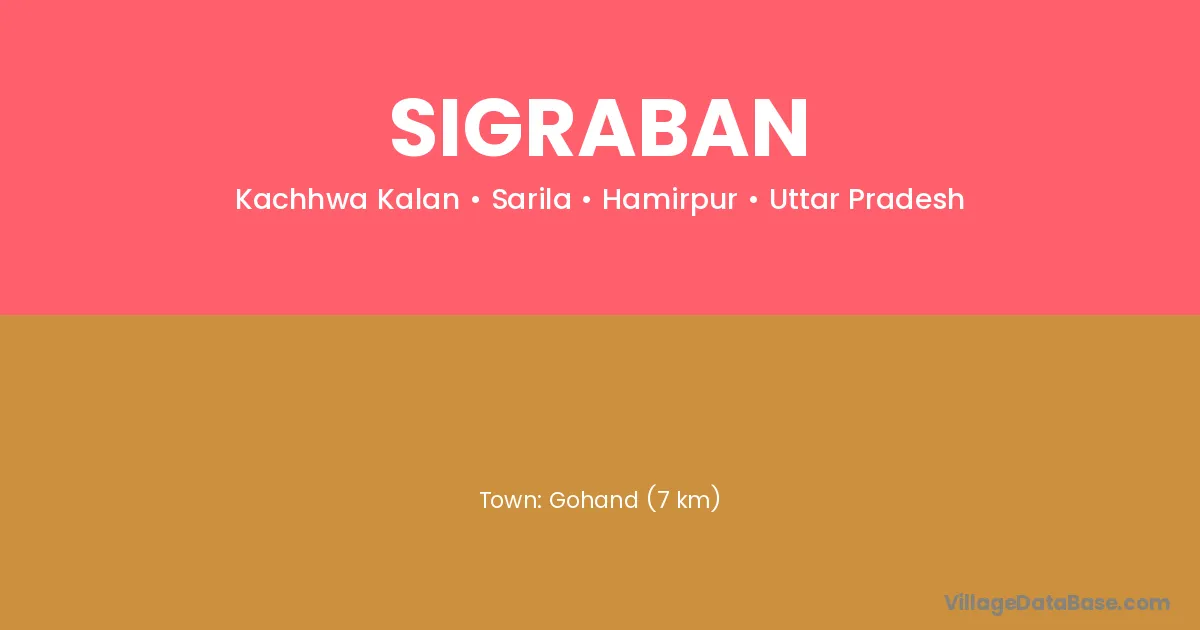 SIGRABAN

Kachhwa Kalan • Sarila • Hamirpur • Uttar Pradesh

Town: Gohand (7 km)

VillageDataBase.com